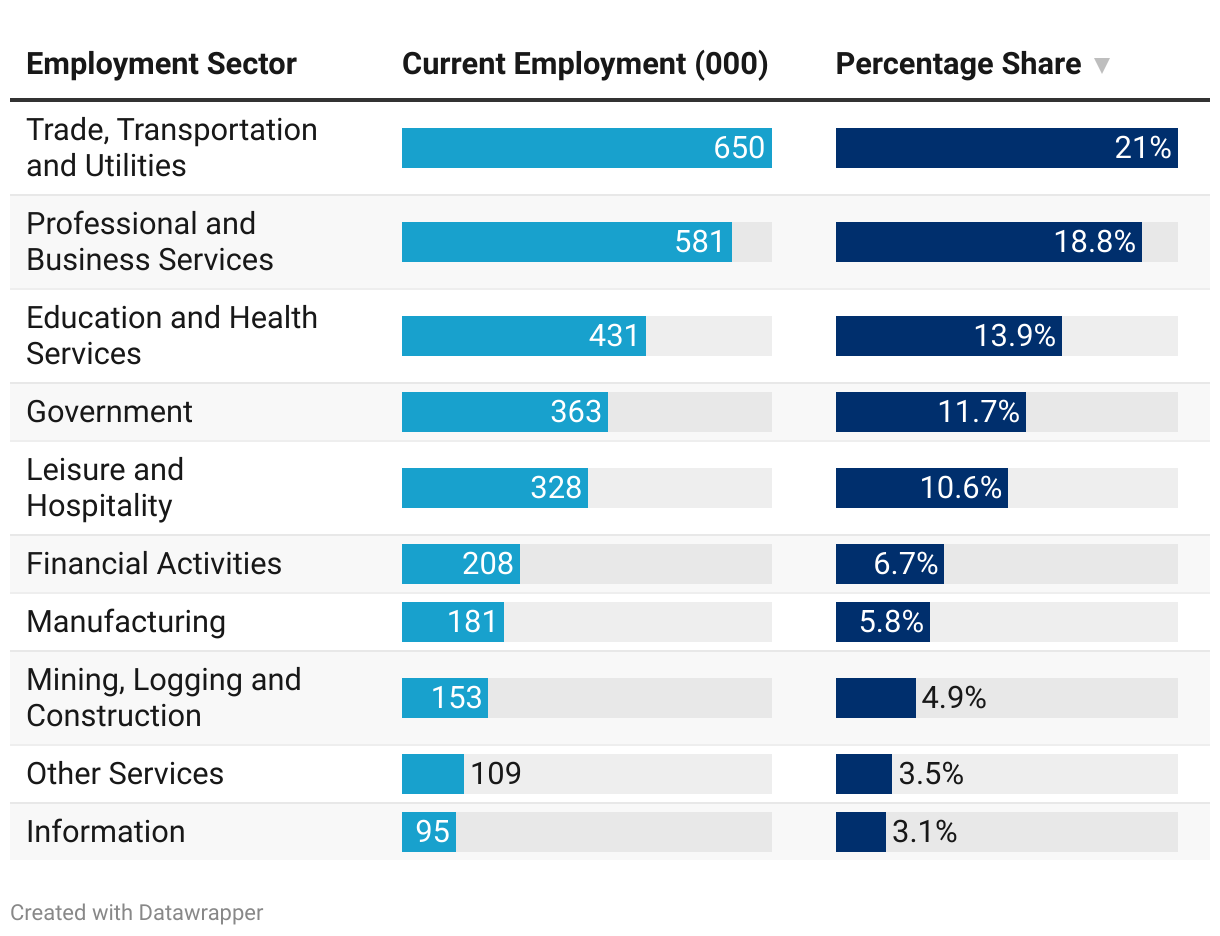 | Employment Sector | Current Employment (000) | Percentage Share ▼ |
|---|---|---|
| Trade, Transportation and Utilities | 650 | 21% |
| Professional and Business Services | 581 | 18.8% |
| Education and Health Services | 431 | 13.9% |
| Government | 363 | 11.7% |
| Leisure and Hospitality | 328 | 10.6% |
| Financial Activities | 208 | 6.7% |
| Manufacturing | 181 | 5.8% |
| Mining, Logging and Construction | 153 | 4.9% |
| Other Services | 109 | 3.5% |
| Information | 95 | 3.1% |

Created with Datawrapper